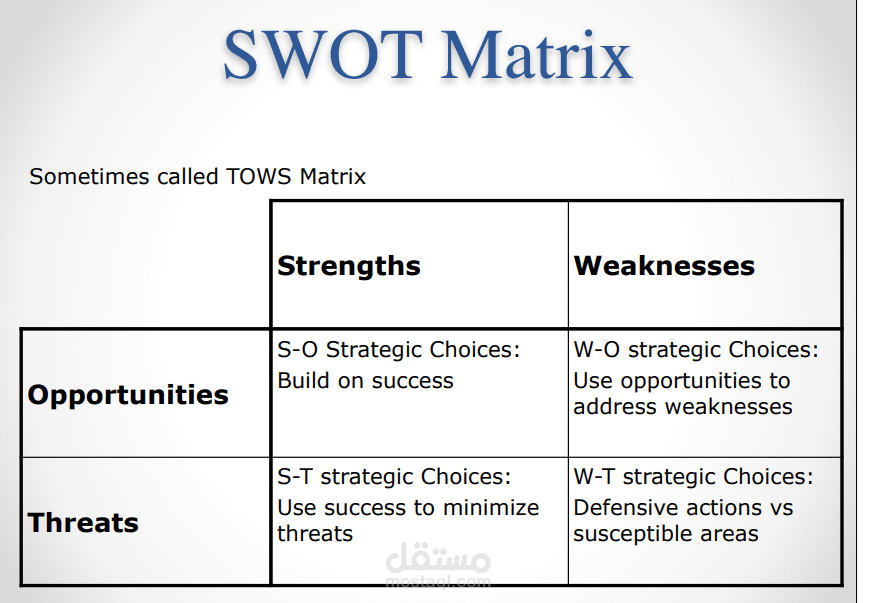 SWOT Matrix

Sometimes called TOWS Matrix

| | Strengths | Weaknesses |
|---|---|---|
| Opportunities | S-O Strategic Choices: Build on success | W-O strategic Choices: Use opportunities to address weaknesses |
| Threats | S-T strategic Choices: Use success to minimize threats | W-T strategic Choices: Defensive actions vs susceptible areas |

مستقل
mostaql.com